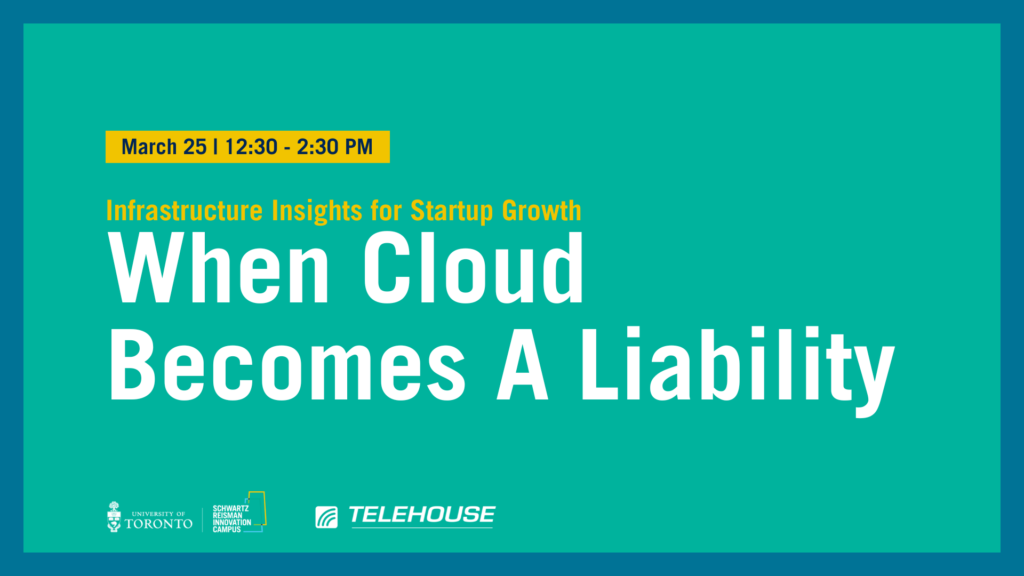 March 25 | 12:30 - 2:30 PM

Infrastructure Insights for Startup Growth

When Cloud Becomes A Liability

UNIVERSITY OF TORONTO

SCHWARTZ REISMAN INNOVATION CAMPUS

TELEHOUSE